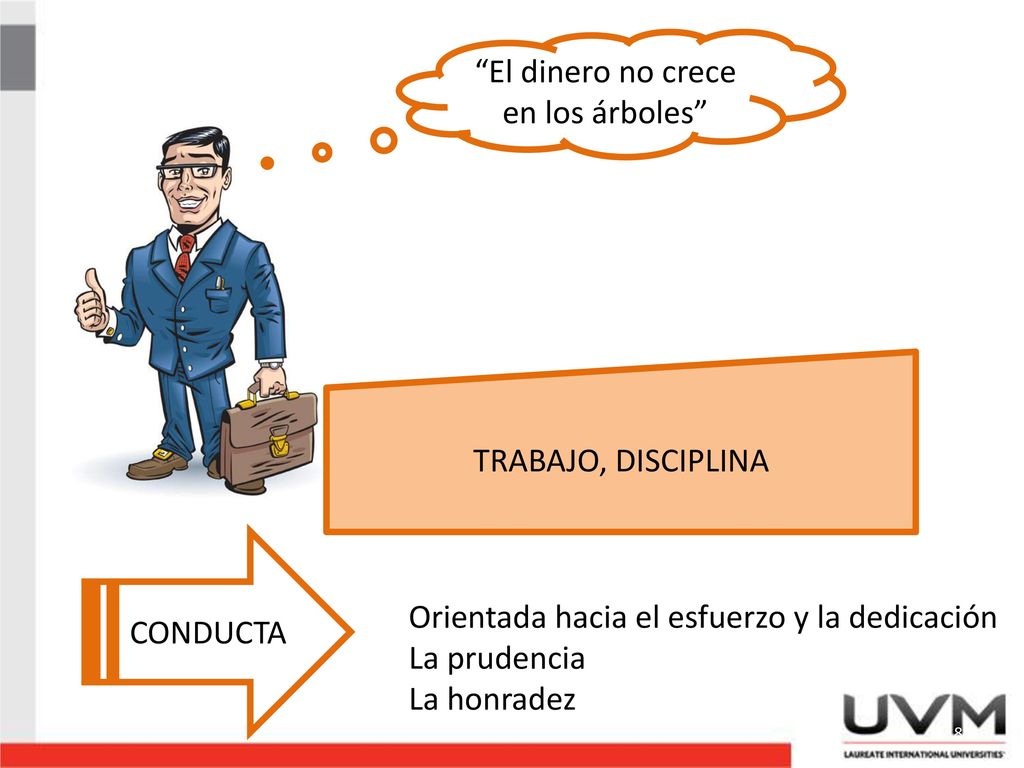 “El dinero no crece en los árboles”

TRABAJO, DISCIPLINA

CONDUCTA

Orientada hacia el esfuerzo y la dedicación
La prudencia
La honradez

UVM
LAUREATE INTERNATIONAL UNIVERSITIES

8